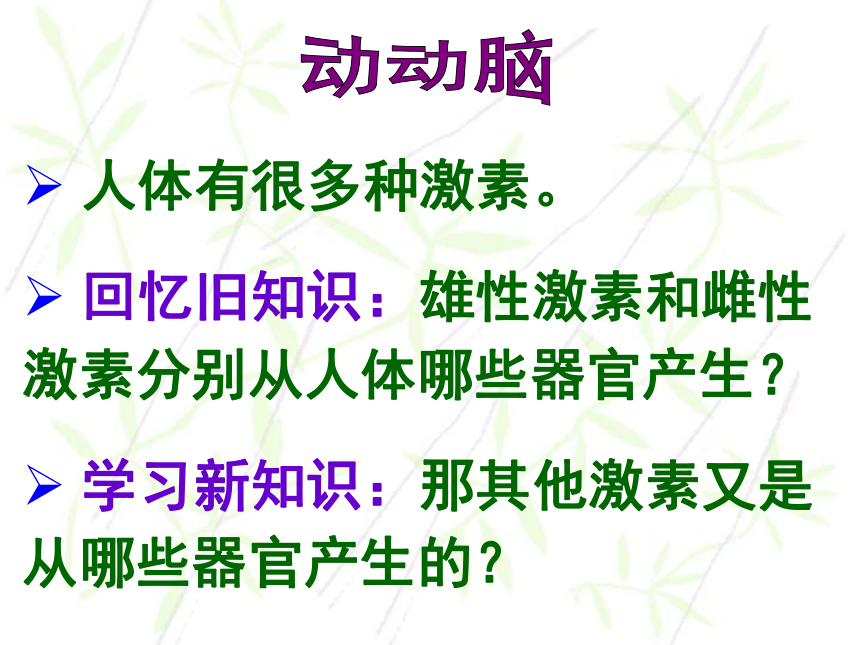 动动脑

➢ 人体有很多种激素。

➢ 回忆旧知识：雄性激素和雌性激素分别从人体哪些器官产生？

➢ 学习新知识：那其他激素又是从哪些器官产生的？